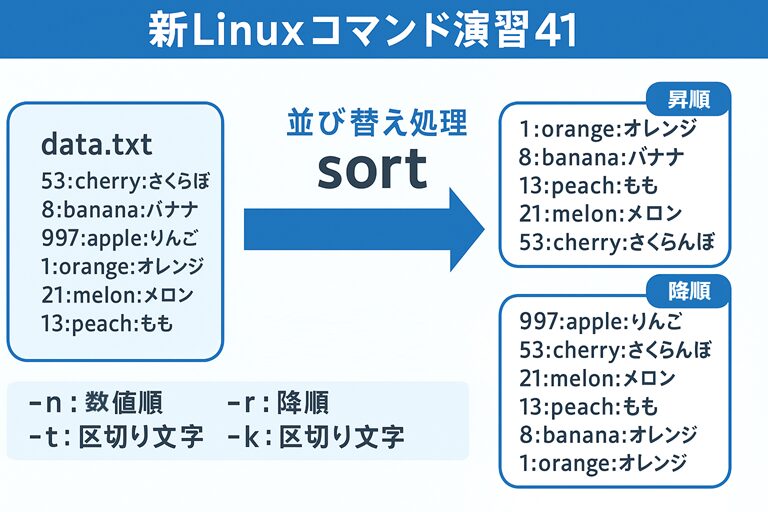 新Linuxコマンド演習41

data.txt
53:cherry:さくらぼ
8:banana:バナナ
997:apple:りんご
1:orange:オレンジ
21:melon:メロン
13:peach:もも

並び替え処理
sort

昇順
1:orange:オレンジ
8:banana:バナナ
13:peach:もも
21:melon:メロン
53:cherry:さくらんぼ

降順
997:apple:りんご
53:cherry:さくらんぼ
21:melon:メロン
13:peach:もも
8:banana:オレンジ
1:orange:オレンジ

-n : 数値順
-r : 降順
-t : 区切り文字
-k : 区切り文字